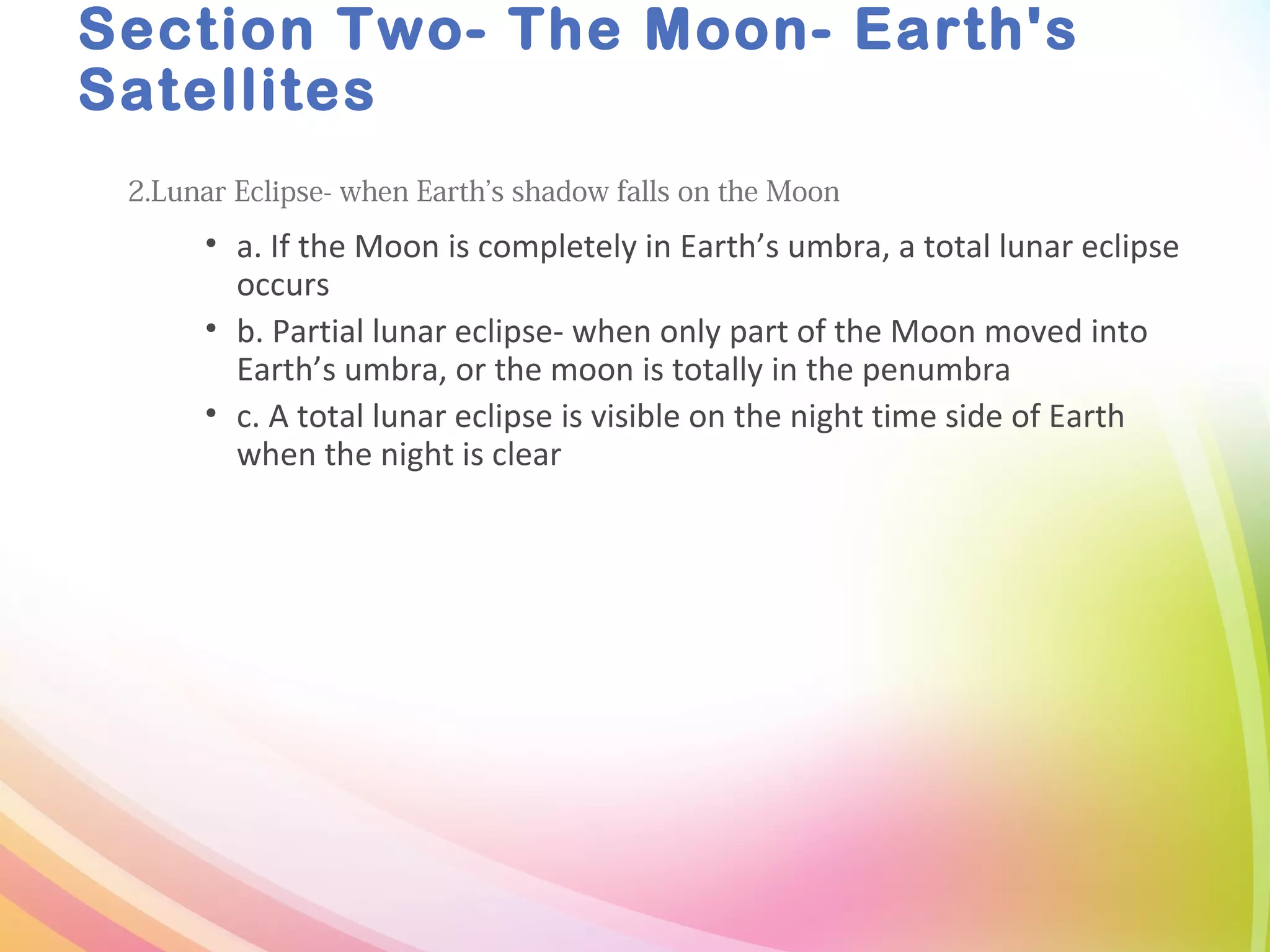 Section Two- The Moon- Earth's Satellites

2.Lunar Eclipse- when Earth’s shadow falls on the Moon

• a. If the Moon is completely in Earth’s umbra, a total lunar eclipse occurs
• b. Partial lunar eclipse- when only part of the Moon moved into Earth’s umbra, or the moon is totally in the penumbra
• c. A total lunar eclipse is visible on the night time side of Earth when the night is clear